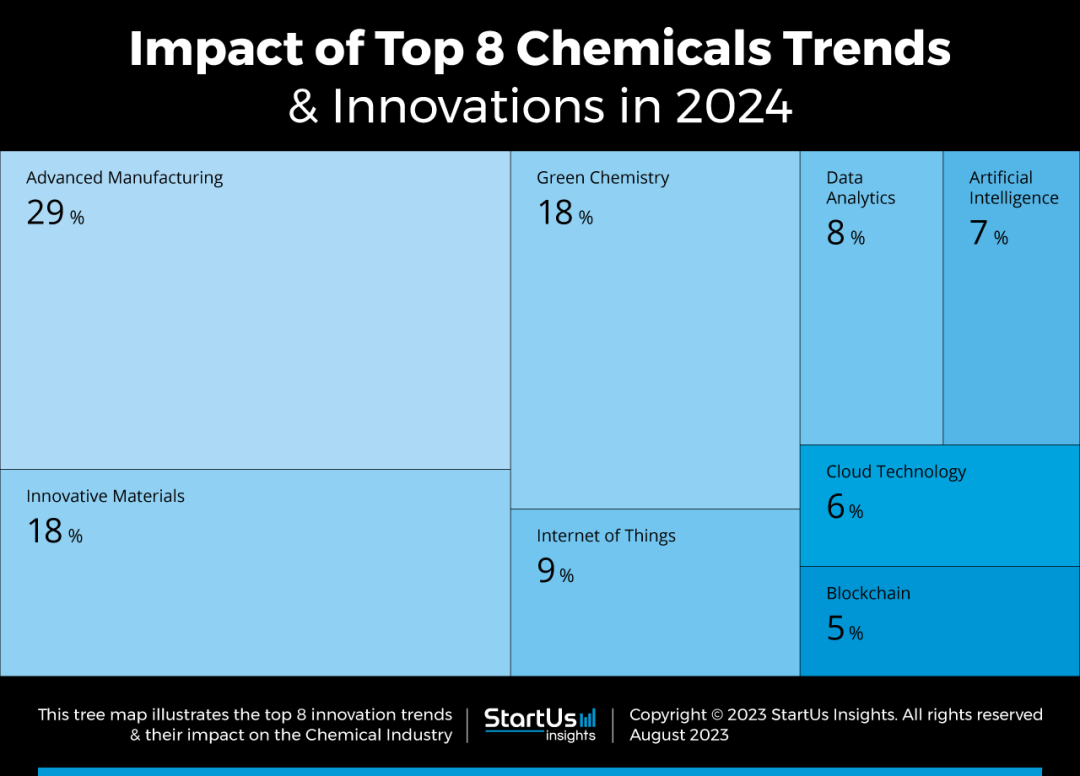 Impact of Top 8 Chemicals Trends
& Innovations in 2024

Advanced Manufacturing
29 %

Innovative Materials
18 %

Green Chemistry
18 %

Internet of Things
9 %

Data Analytics
8 %

Artificial Intelligence
7 %

Cloud Technology
6 %

Blockchain
5 %

This tree map illustrates the top 8 innovation trends & their impact on the Chemical Industry

StartUs insights

Copyright © 2023 StartUs Insights. All rights reserved
August 2023